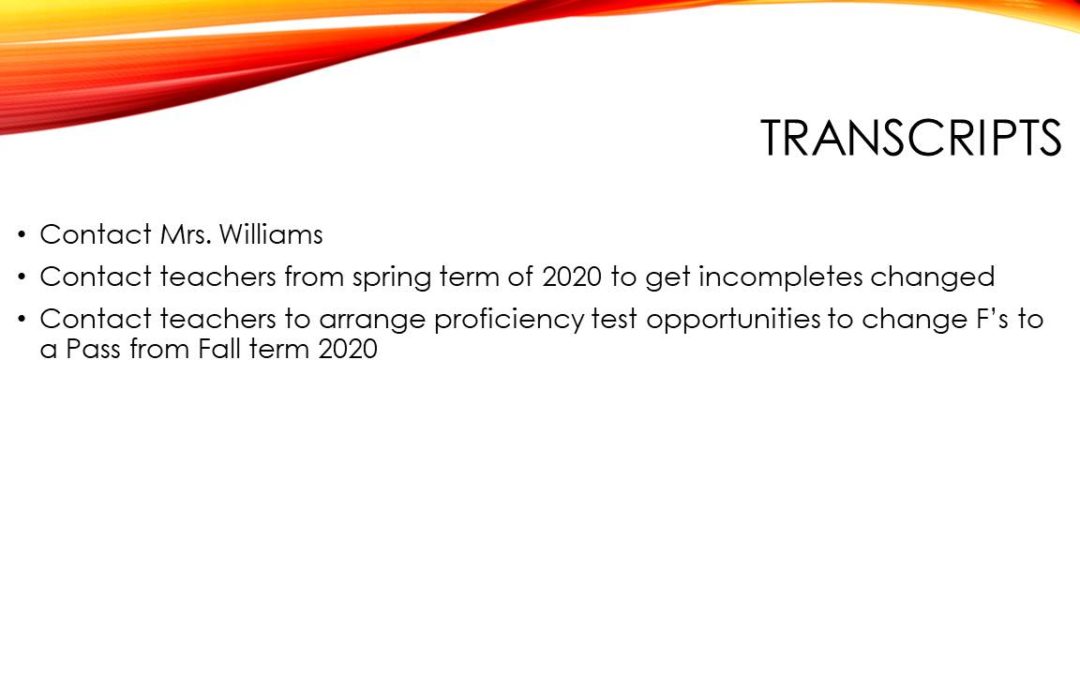 TRANSCRIPTS

• Contact Mrs. Williams
• Contact teachers from spring term of 2020 to get incompletes changed
• Contact teachers to arrange proficiency test opportunities to change F's to a Pass from Fall term 2020